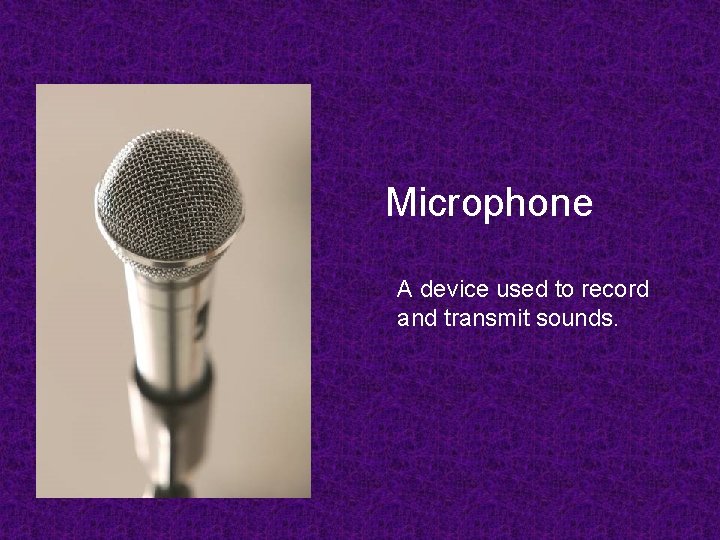 Microphone

A device used to record and transmit sounds.